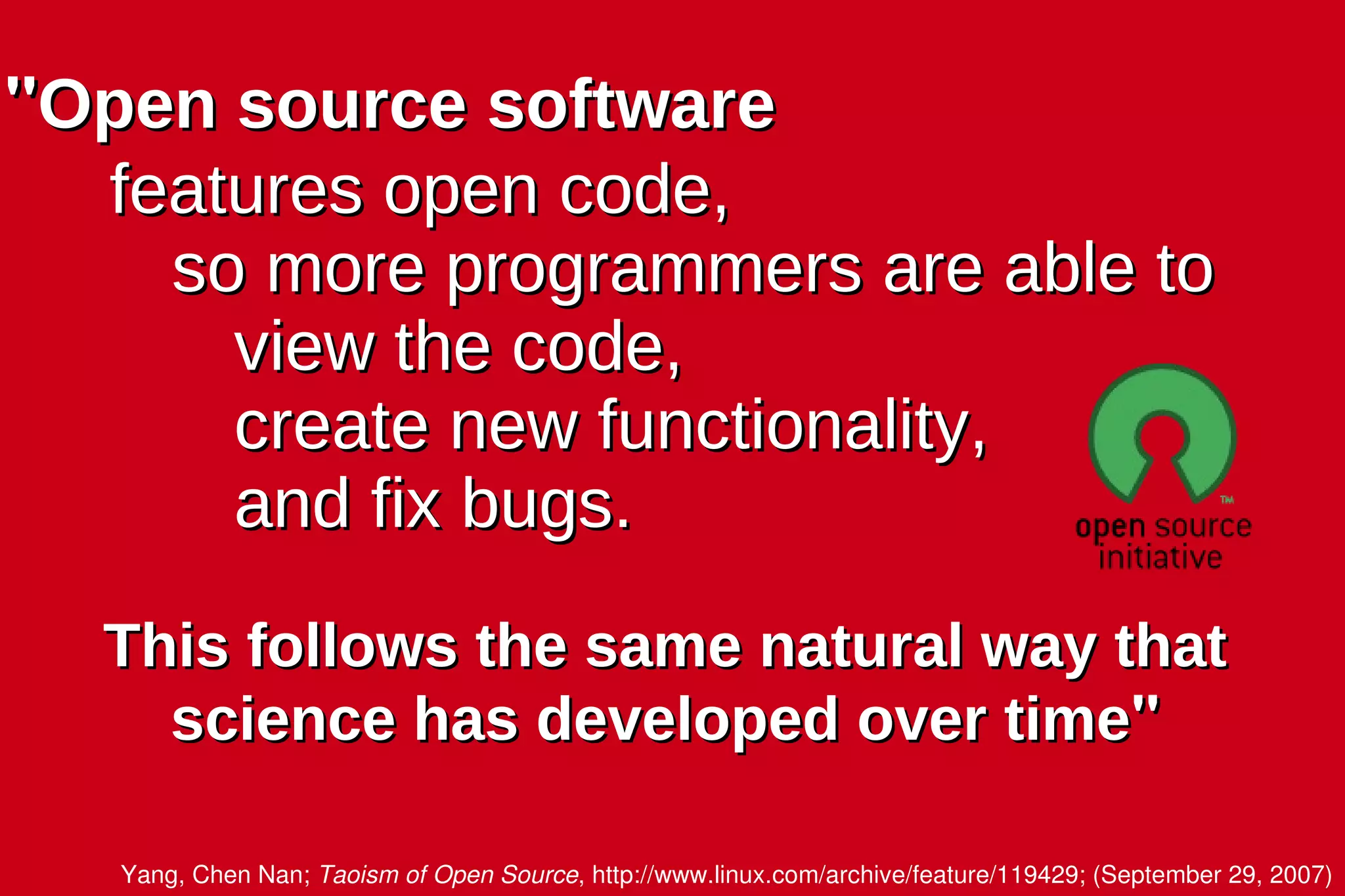 "Open source software

features open code,

so more programmers are able to

view the code,

create new functionality,

and fix bugs.

TM

open source initiative

This follows the same natural way that science has developed over time"

Yang, Chen Nan; Taoism of Open Source, http://www.linux.com/archive/feature/119429; (September 29, 2007)